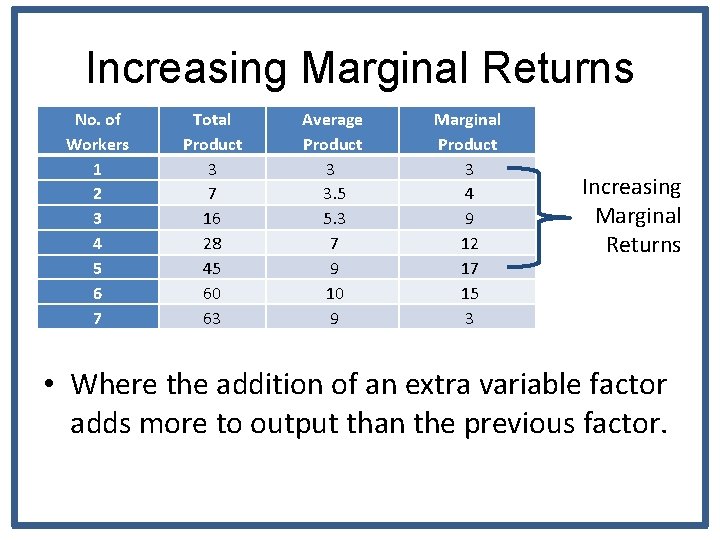 Increasing Marginal Returns

| No. of Workers | Total Product | Average Product | Marginal Product |
|---|---|---|---|
| 1 | 3 | 3 | 3 |
| 2 | 7 | 3.5 | 4 |
| 3 | 16 | 5.3 | 9 |
| 4 | 28 | 7 | 12 |
| 5 | 45 | 9 | 17 |
| 6 | 60 | 10 | 15 |
| 7 | 63 | 9 | 3 |

Increasing Marginal Returns

• Where the addition of an extra variable factor adds more to output than the previous factor.